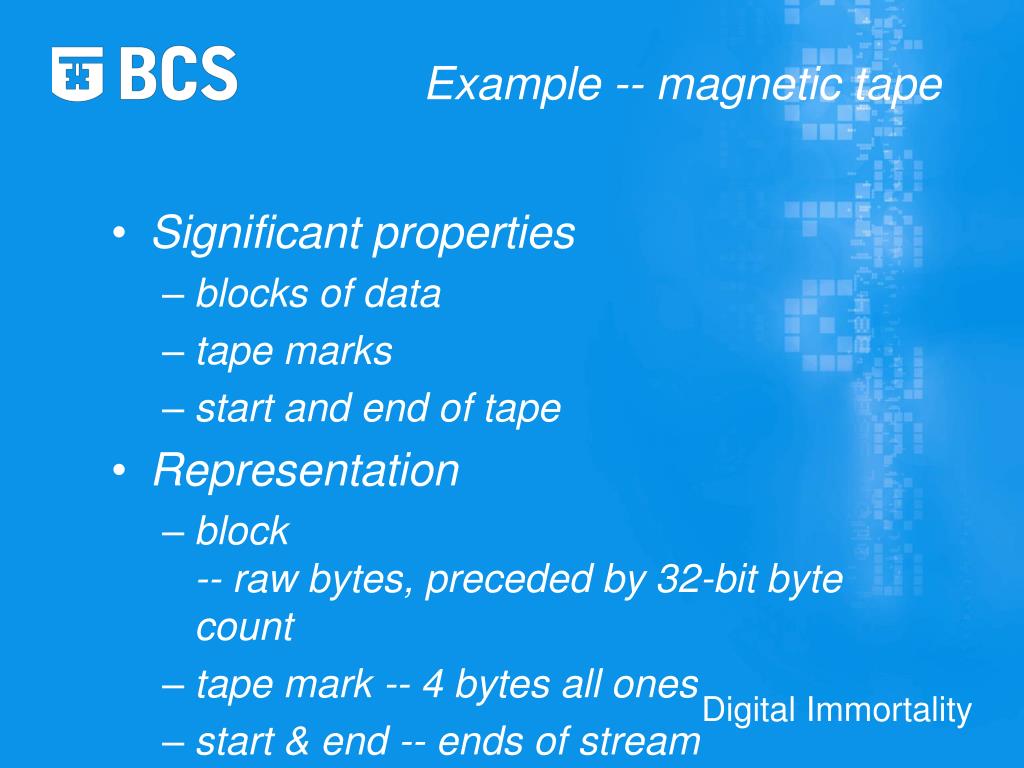 BCS

Example -- magnetic tape

• Significant properties
– blocks of data
– tape marks
– start and end of tape
• Representation
– block
-- raw bytes, preceded by 32-bit byte count
– tape mark -- 4 bytes all ones
– start & end -- ends of stream

Digital Immortality